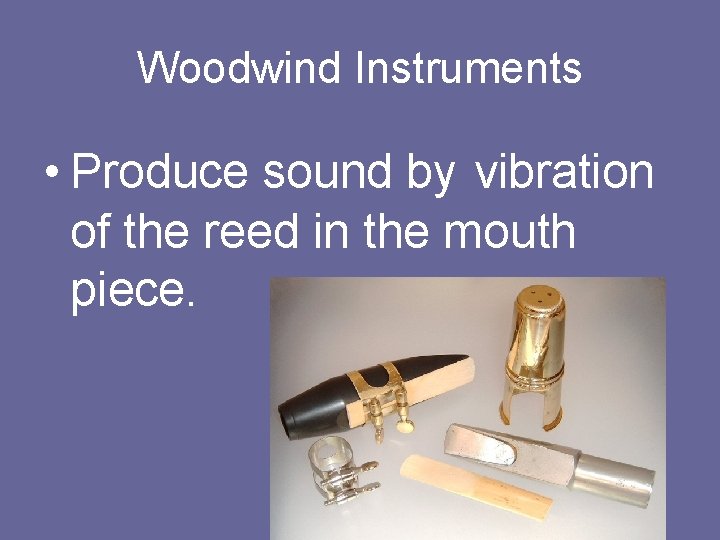 Woodwind Instruments

• Produce sound by vibration of the reed in the mouth piece.